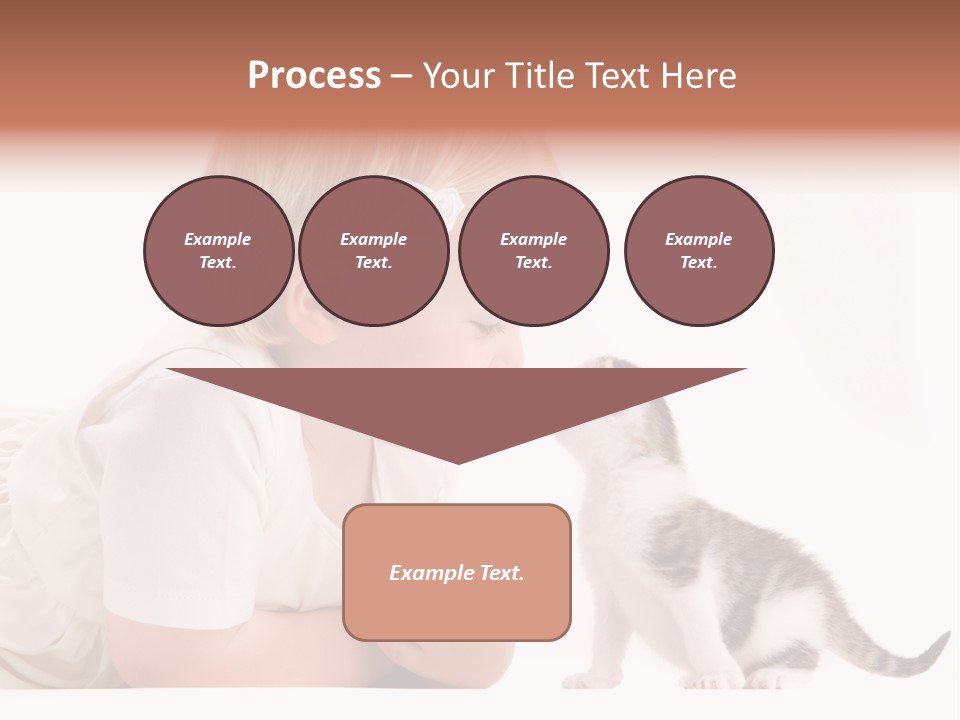 Process – Your Title Text Here

Example Text.

Example Text.

Example Text.

Example Text.

Example Text.